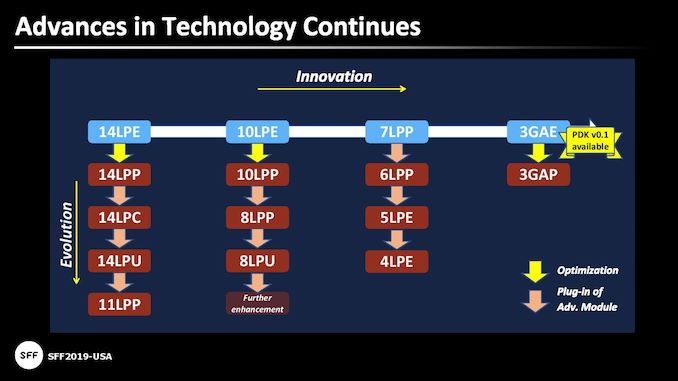 Advances in Technology Continues

Innovation

Evolution

14LPE
14LPP
14LPC
14LPU
11LPP

10LPE
10LPP
8LPP
8LPU
Further enhancement

7LPP
6LPP
5LPE
4LPE

3GAE
PDK v0.1 available
3GAP

Optimization

Plug-in of Adv. Module

SFF

SFF2019-USA